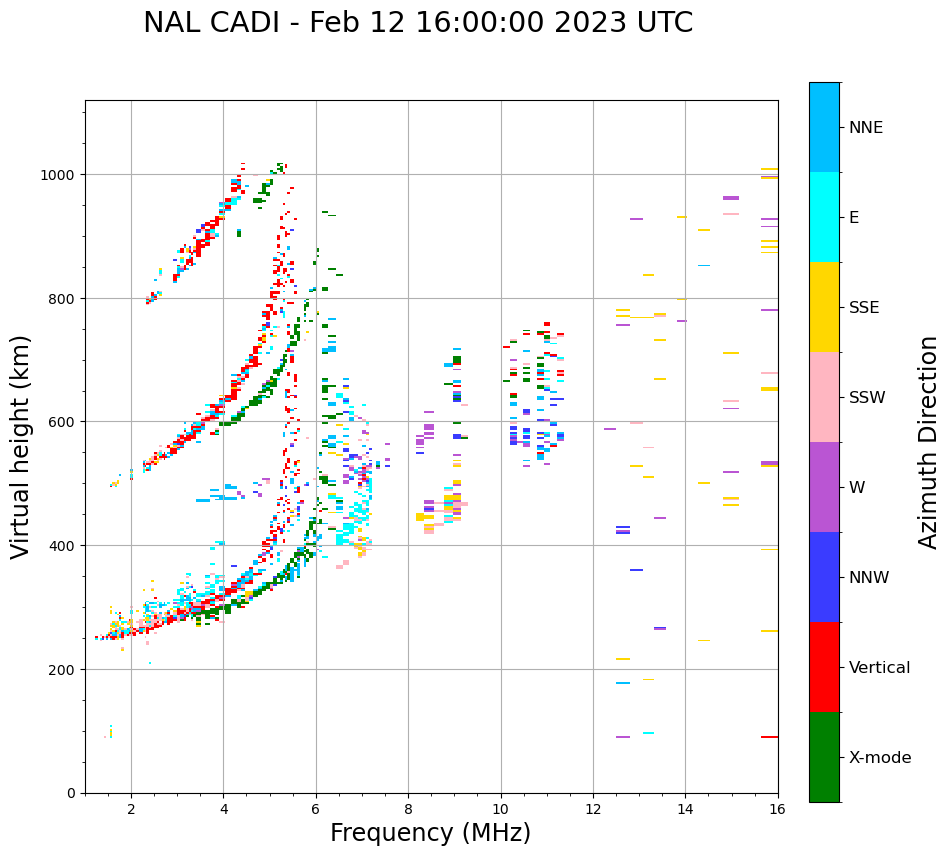 NAL CADI - Feb 12 16:00:00 2023 UTC

Virtual height (km)

1000
800
600
400
200
0

2
4
6
8
10
12
14
16

Frequency (MHz)

NNE
E
SSE
SSW
W
NNW
Vertical
X-mode

Azimuth Direction